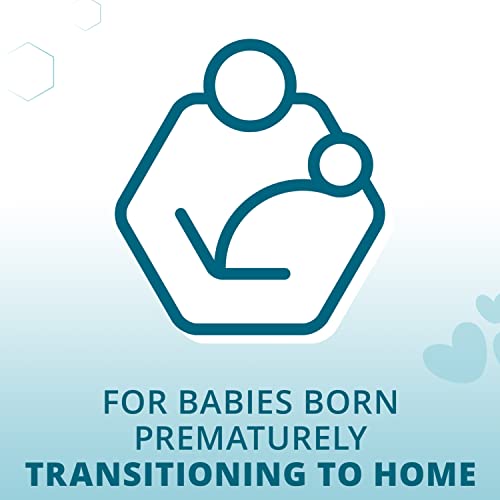 FOR BABIES BORN PREMATURELY
TRANSITIONING TO HOME